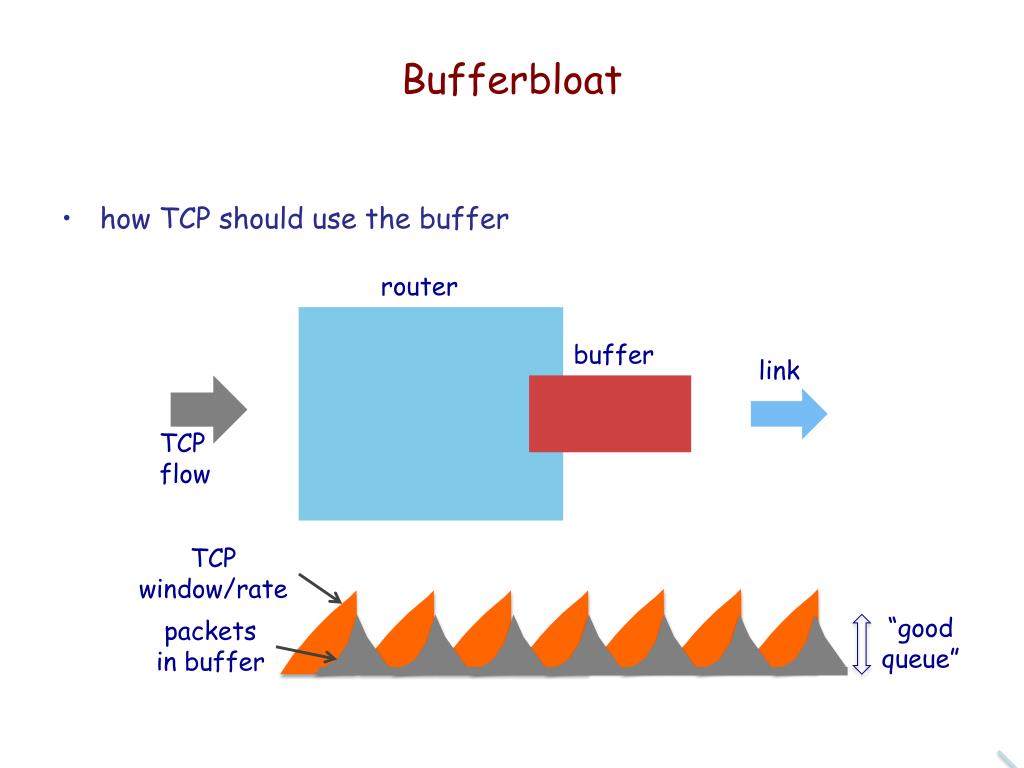 Bufferbloat

• how TCP should use the buffer

router

buffer

link

TCP flow

TCP window/rate

packets in buffer

“good queue”